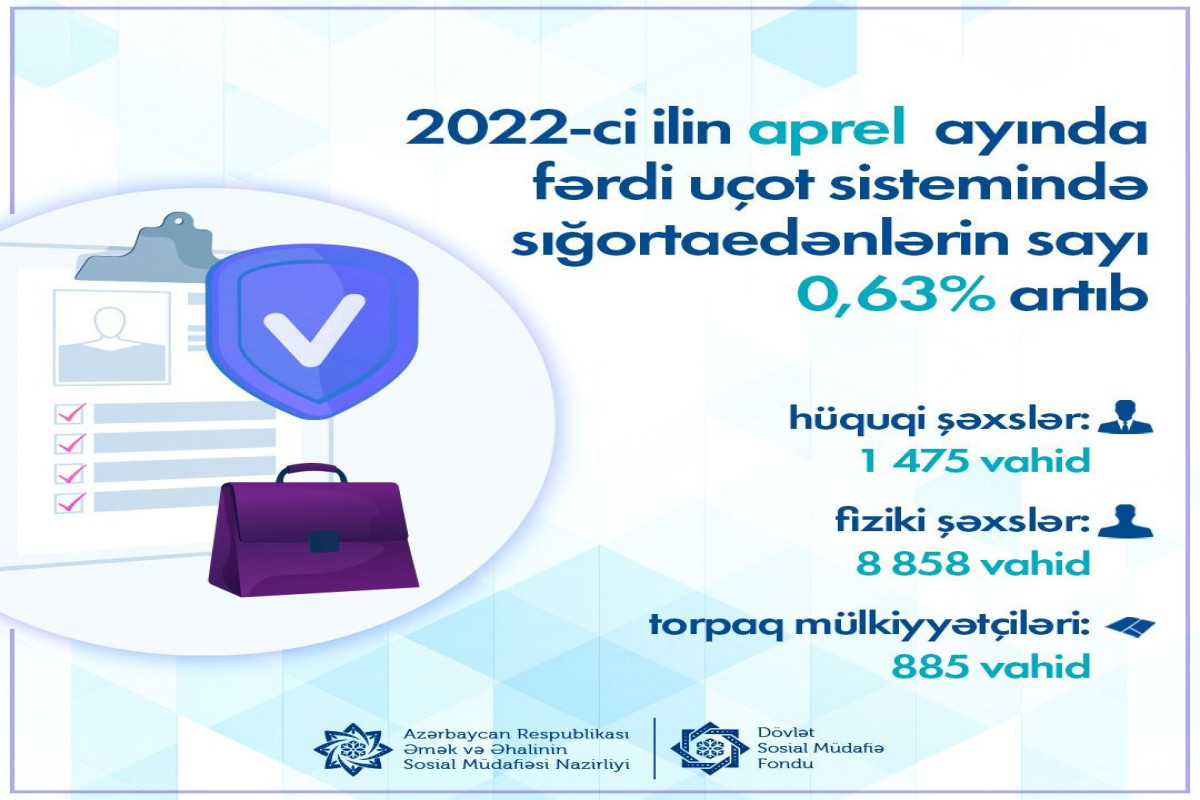 2022-ci ilin aprel ayında fərdi uçot sistemində sığortaedənlərin sayı 0,63% artıb

hüquqi şəxslər:
1 475 vahid

fiziki şəxslər:
8 858 vahid

torpaq mülkiyyətçiləri:
885 vahid

Azərbaycan Respublikası
Əmək və Əhalinin
Sosial Müdafiəsi Nazirliyi

Dövlət
Sosial Müdafiə
Fondu